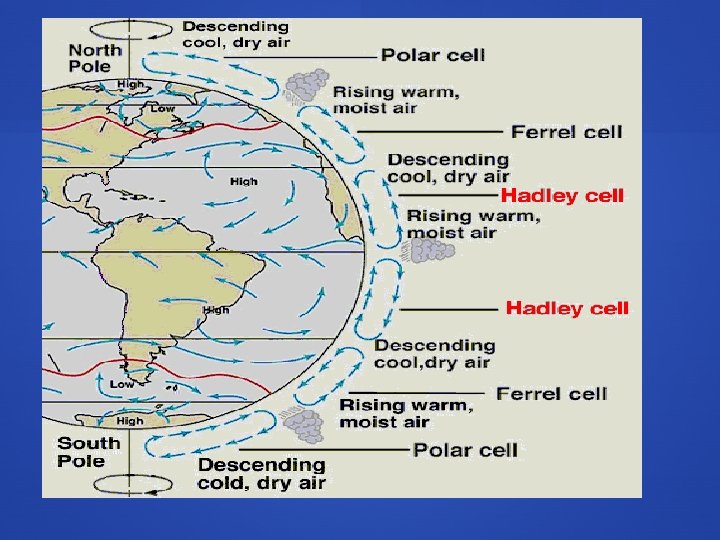 North Pole

Descending cool, dry air

Polar cell

High

Low

Rising warm, moist air

Ferrel cell

Descending cool, dry air

High

Hadley cell

Rising warm, moist air

High

Hadley cell

Descending cool,dry air

Low

Ferrel cell

Rising warm, moist air

High

South Pole

Polar cell

Descending cold, dry air